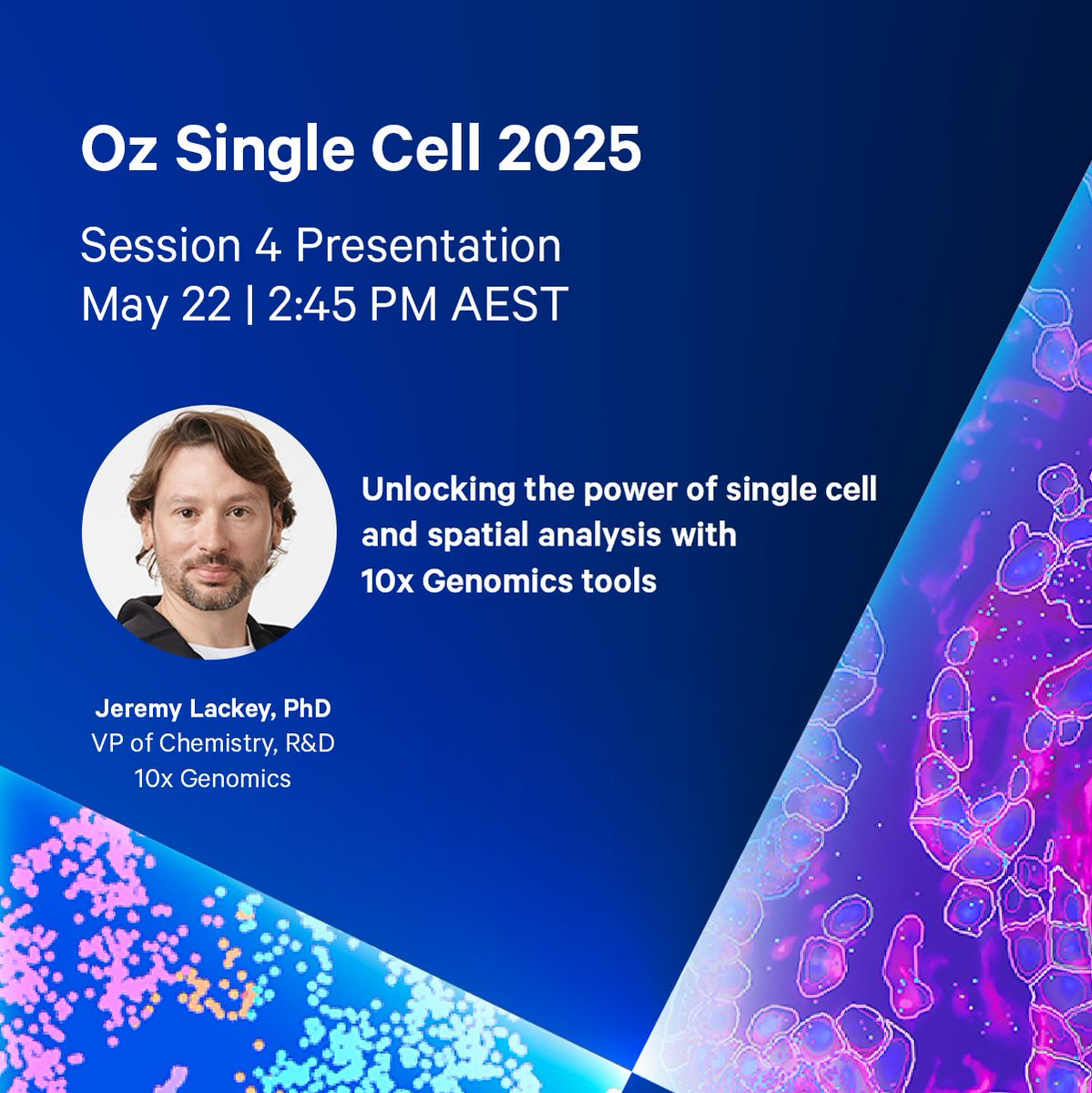 Oz Single Cell 2025

Session 4 Presentation
May 22 | 2:45 PM AEST

Unlocking the power of single cell and spatial analysis with 10x Genomics tools

Jeremy Lackey, PhD
VP of Chemistry, R&D
10x Genomics